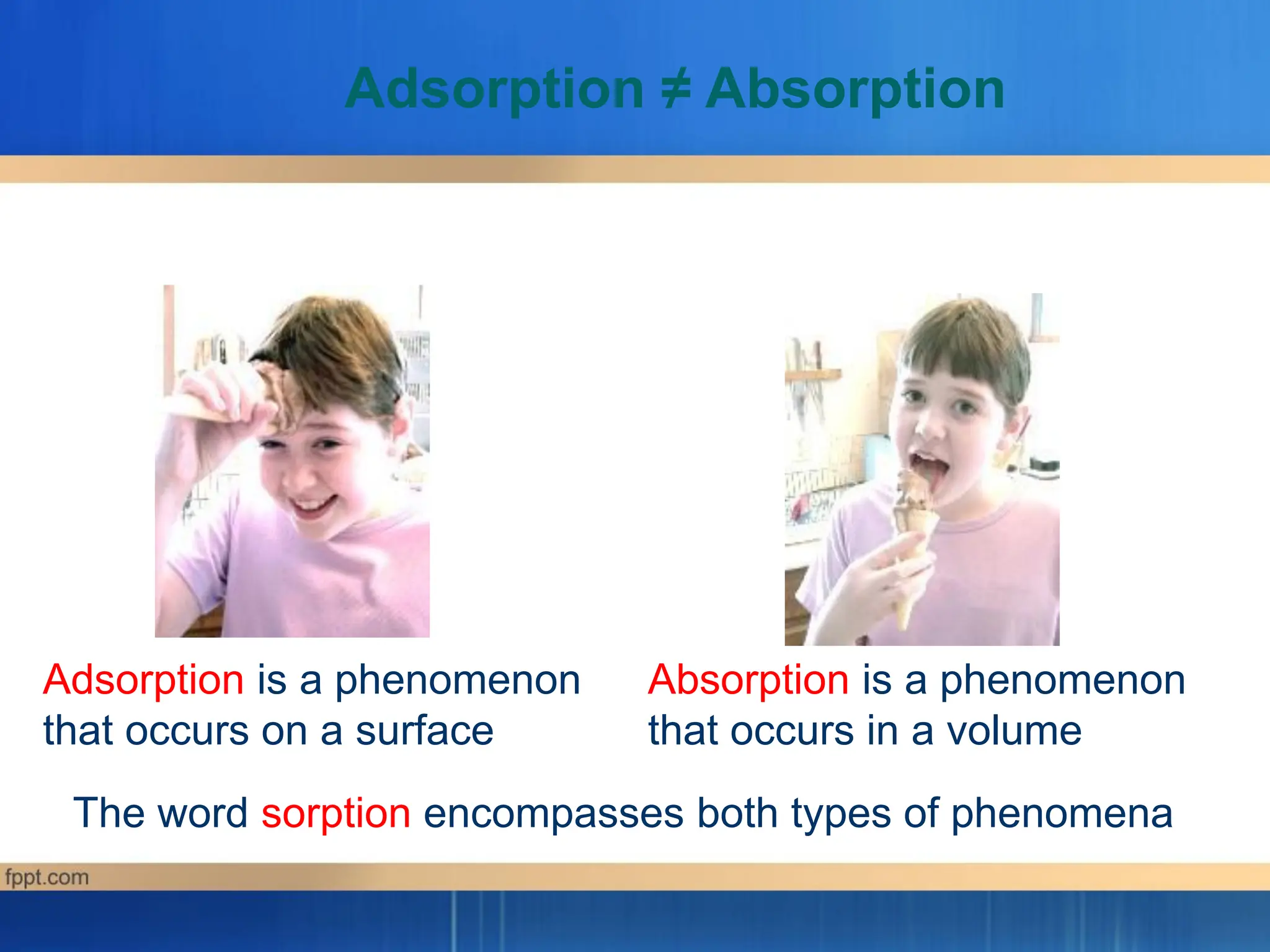 Adsorption ≠ Absorption

Adsorption is a phenomenon that occurs on a surface

Absorption is a phenomenon that occurs in a volume

The word sorption encompasses both types of phenomena

fppt.com